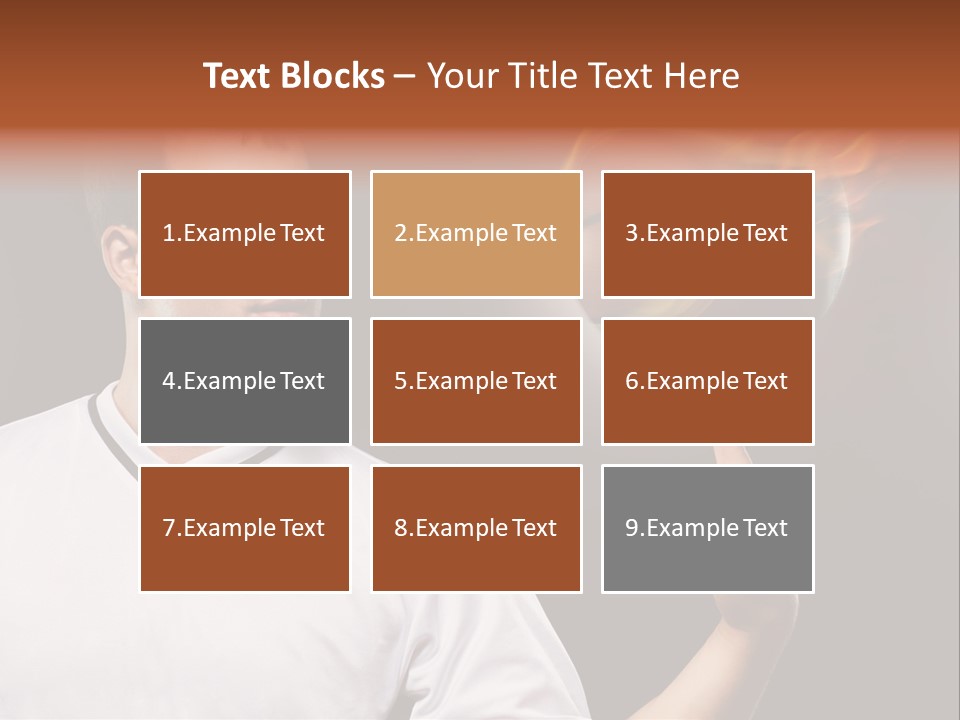 Text Blocks – Your Title Text Here

1.Example Text

2.Example Text

3.Example Text

4.Example Text

5.Example Text

6.Example Text

7.Example Text

8.Example Text

9.Example Text